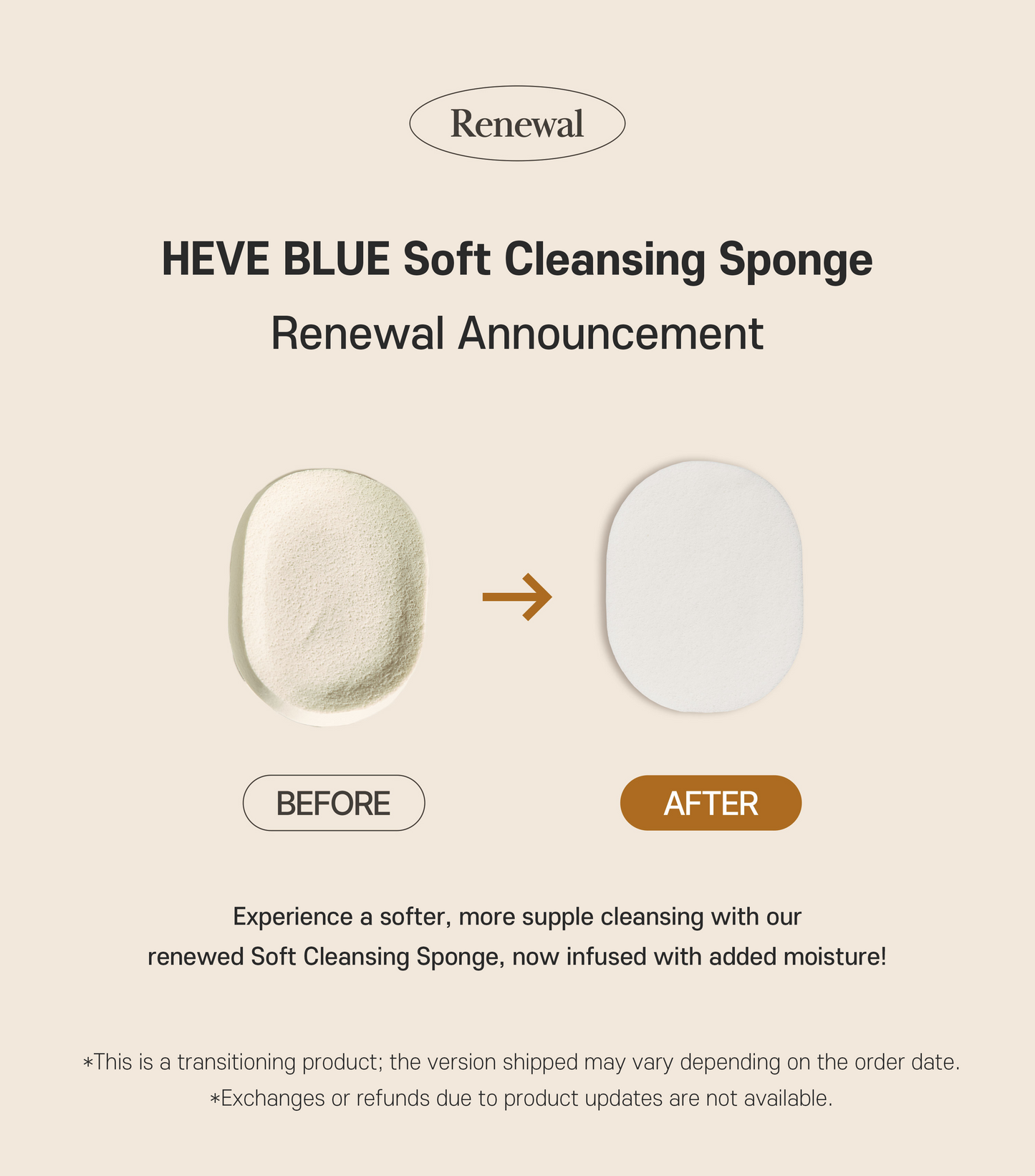 Renewal

HEVE BLUE Soft Cleansing Sponge

Renewal Announcement

BEFORE

AFTER

Experience a softer, more supple cleansing with our renewed Soft Cleansing Sponge, now infused with added moisture!

*This is a transitioning product; the version shipped may vary depending on the order date.

*Exchanges or refunds due to product updates are not available.